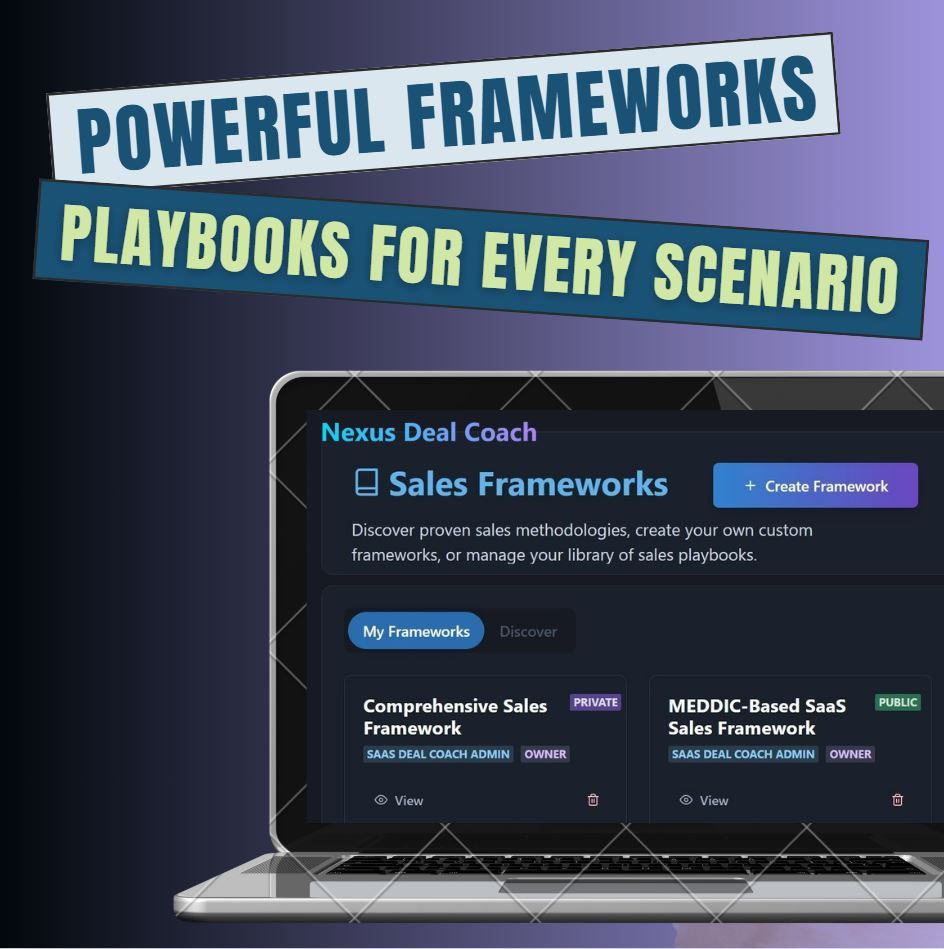 POWERFUL FRAMEWORKS

PLAYBOOKS FOR EVERY SCENARIO

Nexus Deal Coach

Sales Frameworks

+ Create Framework

Discover proven sales methodologies, create your own custom frameworks, or manage your library of sales playbooks.

My Frameworks

Discover

Comprehensive Sales Framework

PRIVATE

SAAS DEAL COACH ADMIN

OWNER

View

MEDDIC-Based SaaS Sales Framework

PUBLIC

SAAS DEAL COACH ADMIN

OWNER

View